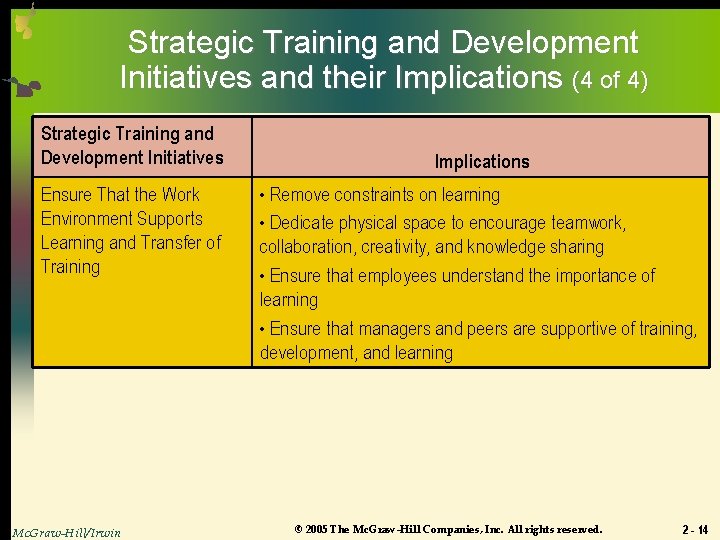 Strategic Training and Development Initiatives and their Implications (4 of 4)

| Strategic Training and Development Initiatives | Implications |
|---|---|
| Ensure That the Work Environment Supports Learning and Transfer of Training | • Remove constraints on learning • Dedicate physical space to encourage teamwork, collaboration, creativity, and knowledge sharing • Ensure that employees understand the importance of learning • Ensure that managers and peers are supportive of training, development, and learning |

McGraw-Hill/Irwin

© 2005 The McGraw-Hill Companies, Inc. All rights reserved.

2 - 14